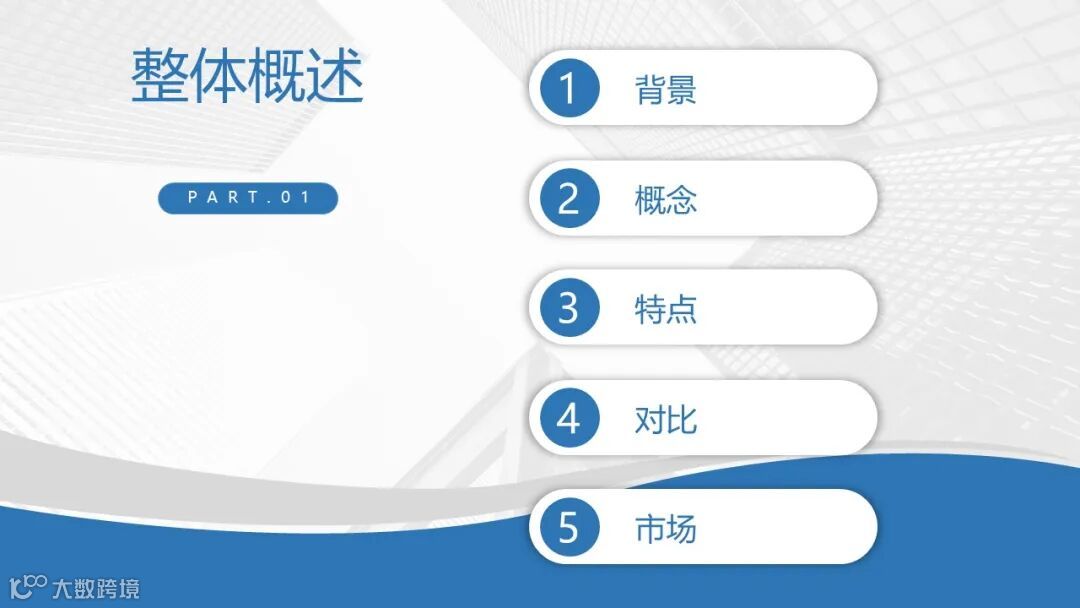 整体概述

PART.01

1 背景

2 概念

3 特点

4 对比

5 市场

大数跨境